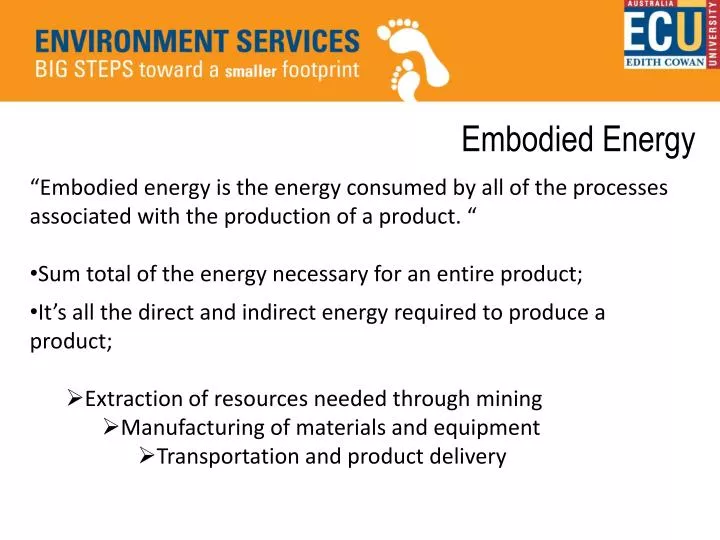 ENVIRONMENT SERVICES
BIG STEPS toward a smaller footprint

AUSTRALIA
ECU
EDITH COWAN
UNIVERSITY

Embodied Energy

“Embodied energy is the energy consumed by all of the processes associated with the production of a product. “

•Sum total of the energy necessary for an entire product;

•It’s all the direct and indirect energy required to produce a product;

➢Extraction of resources needed through mining
➢Manufacturing of materials and equipment
➢Transportation and product delivery